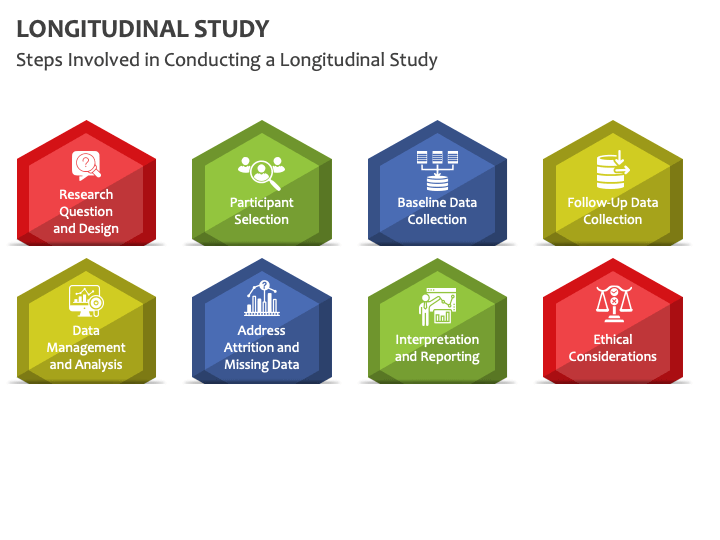 LONGITUDINAL STUDY

Steps Involved in Conducting a Longitudinal Study

Research Question and Design

Participant Selection

Baseline Data Collection

Follow-Up Data Collection

Data Management and Analysis

Address Attrition and Missing Data

Interpretation and Reporting

Ethical Considerations